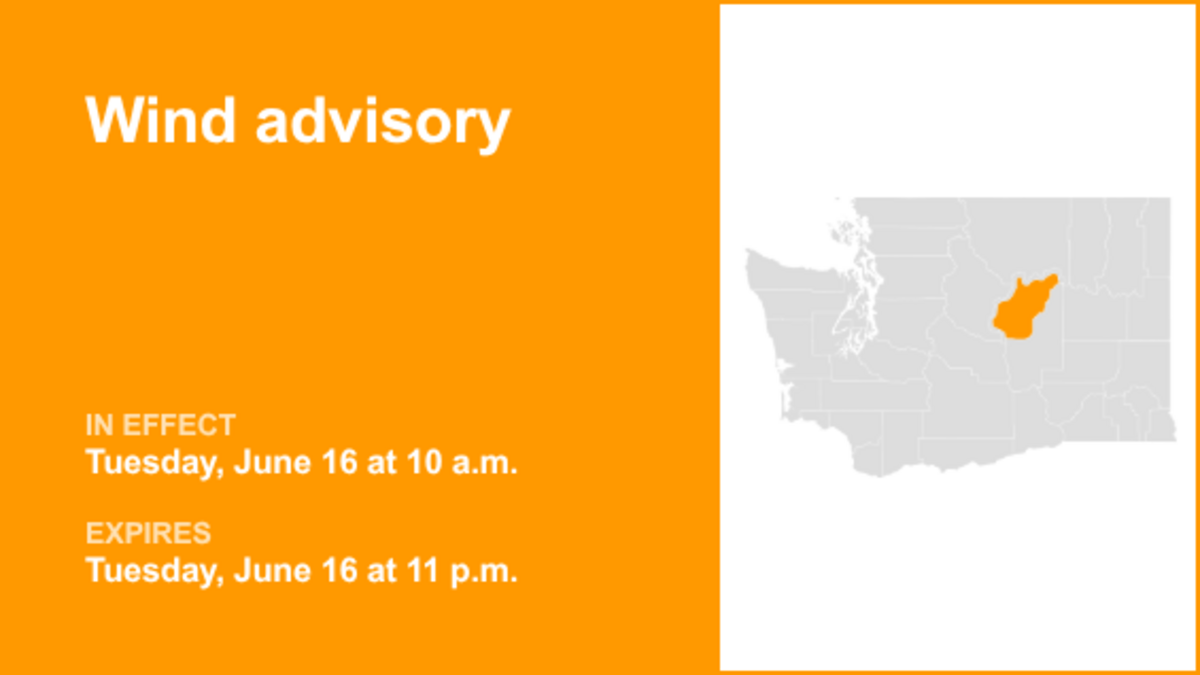 Wind advisory

IN EFFECT
Tuesday, June 16 at 10 a.m.

EXPIRES
Tuesday, June 16 at 11 p.m.